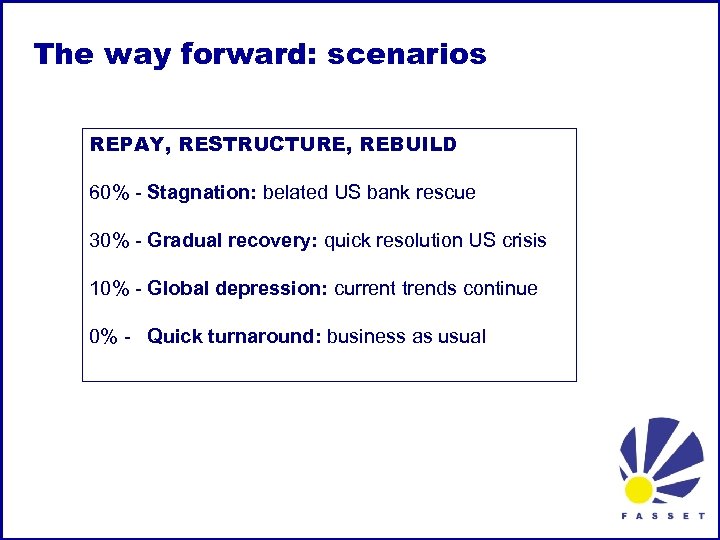 The way forward: scenarios

REPAY, RESTRUCTURE, REBUILD

60% - Stagnation: belated US bank rescue

30% - Gradual recovery: quick resolution US crisis

10% - Global depression: current trends continue

0% - Quick turnaround: business as usual

FASSET